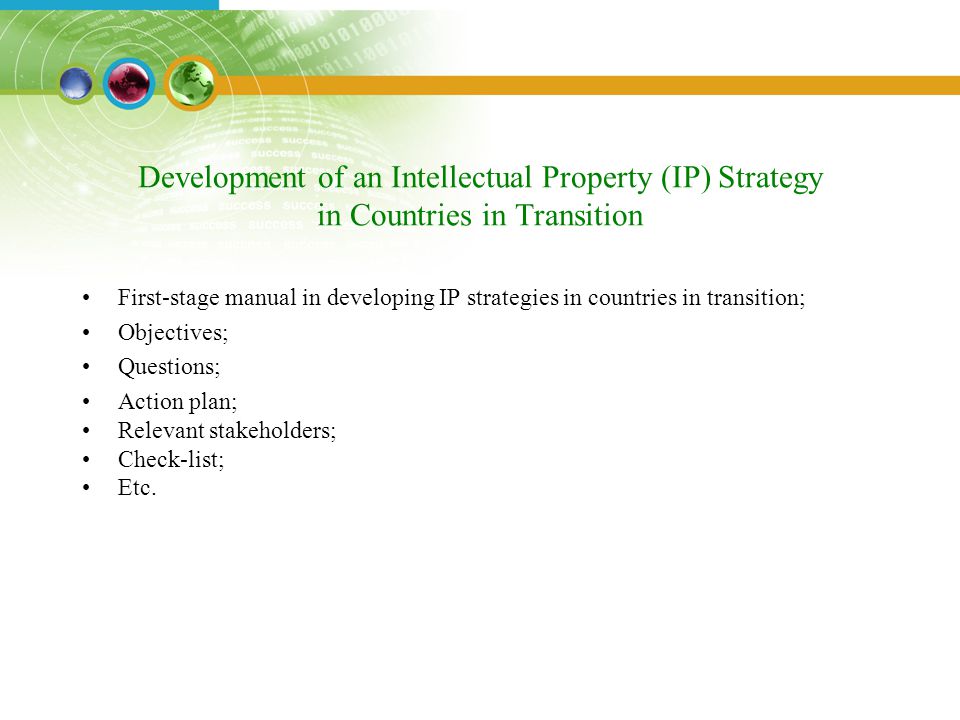 Development of an Intellectual Property (IP) Strategy in Countries in Transition

• First-stage manual in developing IP strategies in countries in transition;
• Objectives;
• Questions;
• Action plan;
• Relevant stakeholders;
• Check-list;
• Etc.